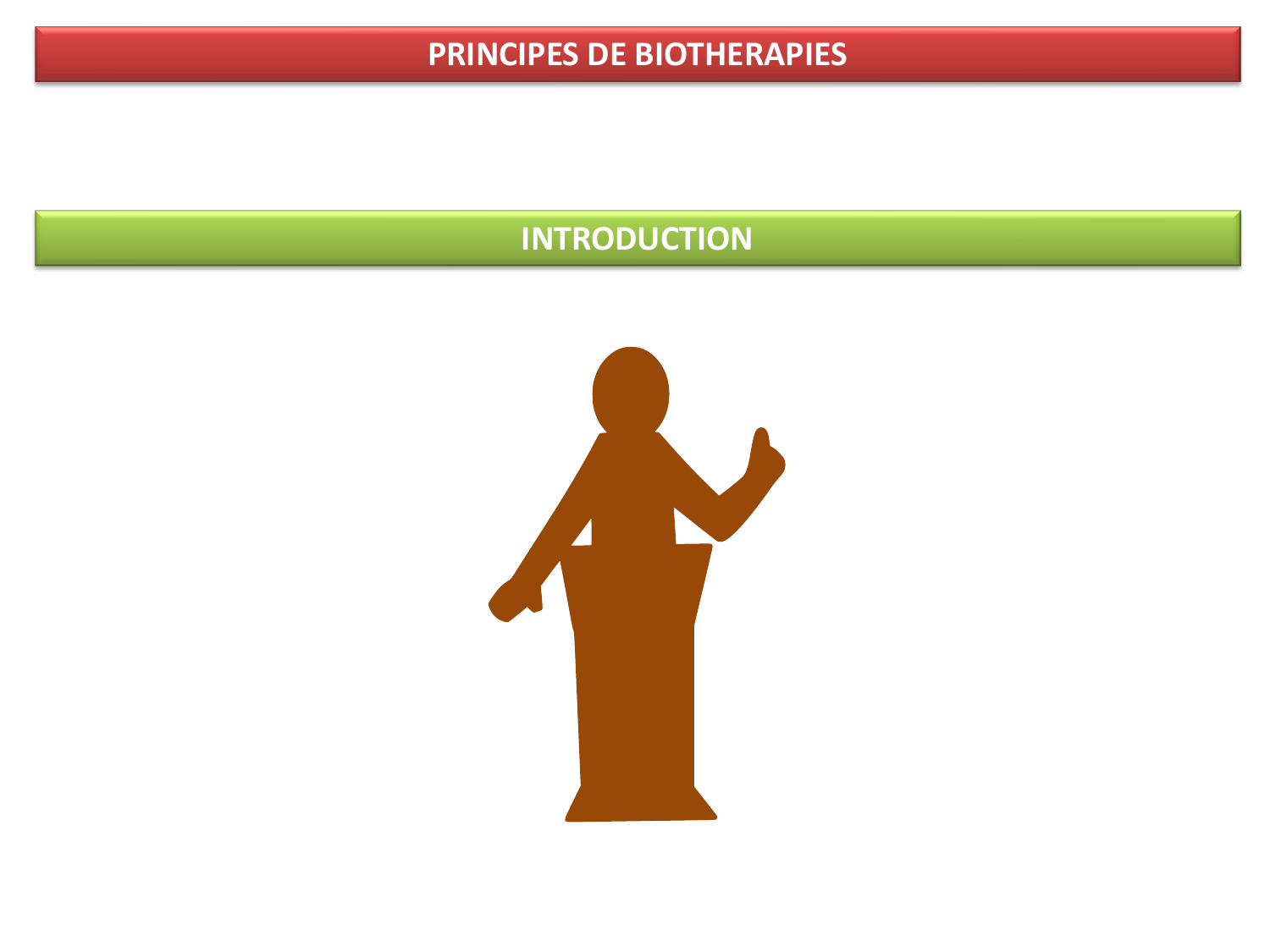 PRINCIPES DE BIOTHERAPIES

INTRODUCTION